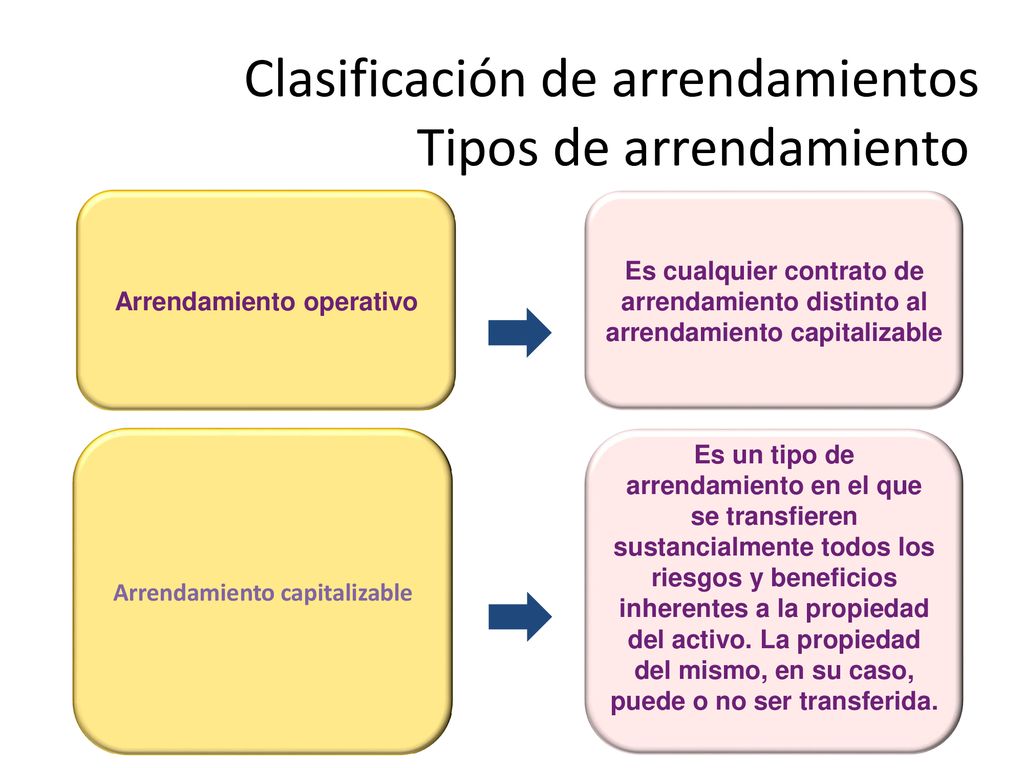 Clasificación de arrendamientos
Tipos de arrendamiento

Arrendamiento operativo

Es cualquier contrato de arrendamiento distinto al arrendamiento capitalizable

Arrendamiento capitalizable

Es un tipo de arrendamiento en el que se transfieren sustancialmente todos los riesgos y beneficios inherentes a la propiedad del activo. La propiedad del mismo, en su caso, puede o no ser transferida.